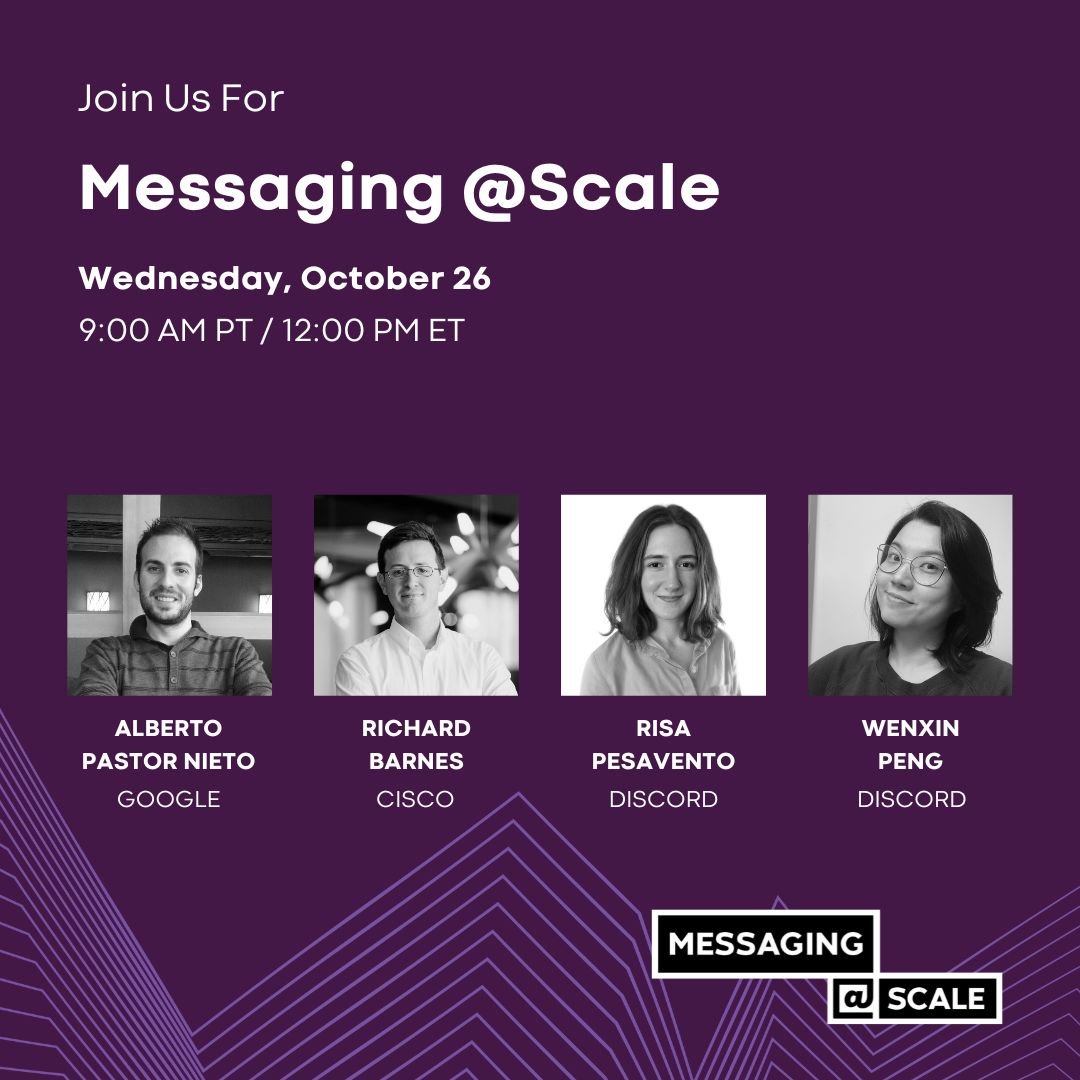 Join Us For

Messaging @Scale

Wednesday, October 26

9:00 AM PT / 12:00 PM ET

ALBERTO PASTOR NIETO
GOOGLE

RICHARD BARNES
CISCO

RISA PESAVENTO
DISCORD

WENXIN PENG
DISCORD

MESSAGING
@ SCALE